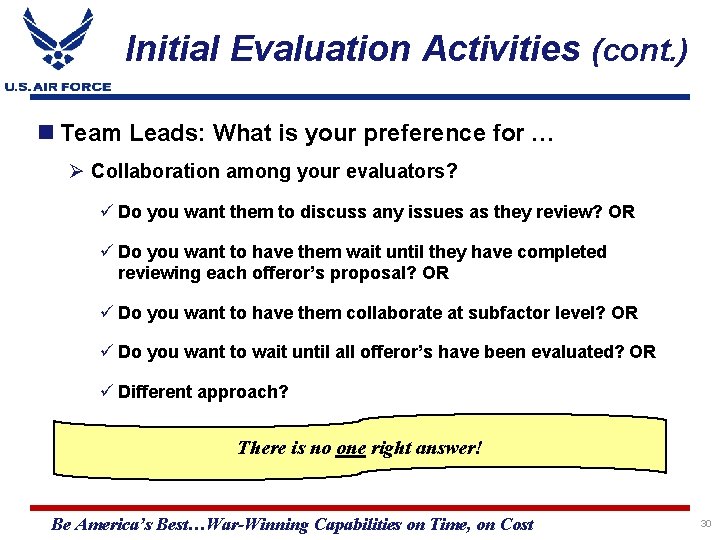 U.S. AIR FORCE

Initial Evaluation Activities (cont.)

■ Team Leads: What is your preference for …

➢ Collaboration among your evaluators?

✓ Do you want them to discuss any issues as they review? OR

✓ Do you want to have them wait until they have completed reviewing each offeror's proposal? OR

✓ Do you want to have them collaborate at subfactor level? OR

✓ Do you want to wait until all offeror's have been evaluated? OR

✓ Different approach?

There is no one right answer!

Be America's Best…War-Winning Capabilities on Time, on Cost

30